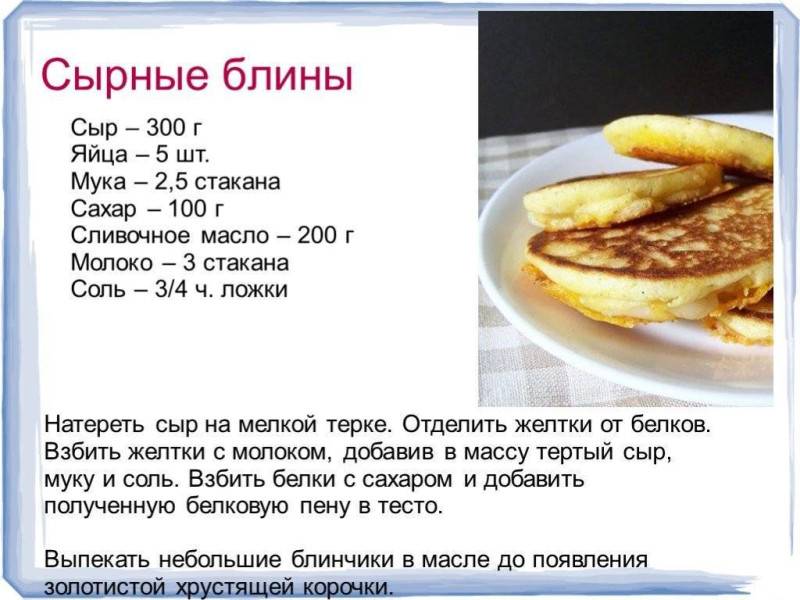 Сырные блины

Сыр – 300 г
Яйца – 5 шт.
Мука – 2,5 стакана
Сахар – 100 г
Сливочное масло – 200 г
Молоко – 3 стакана
Соль – 3/4 ч. ложки

Натереть сыр на мелкой терке. Отделить желтки от белков. Взбить желтки с молоком, добавив в массу тертый сыр, муку и соль. Взбить белки с сахаром и добавить полученную белковую пену в тесто.

Выпекать небольшие блинчики в масле до появления золотистой хрустящей корочки.